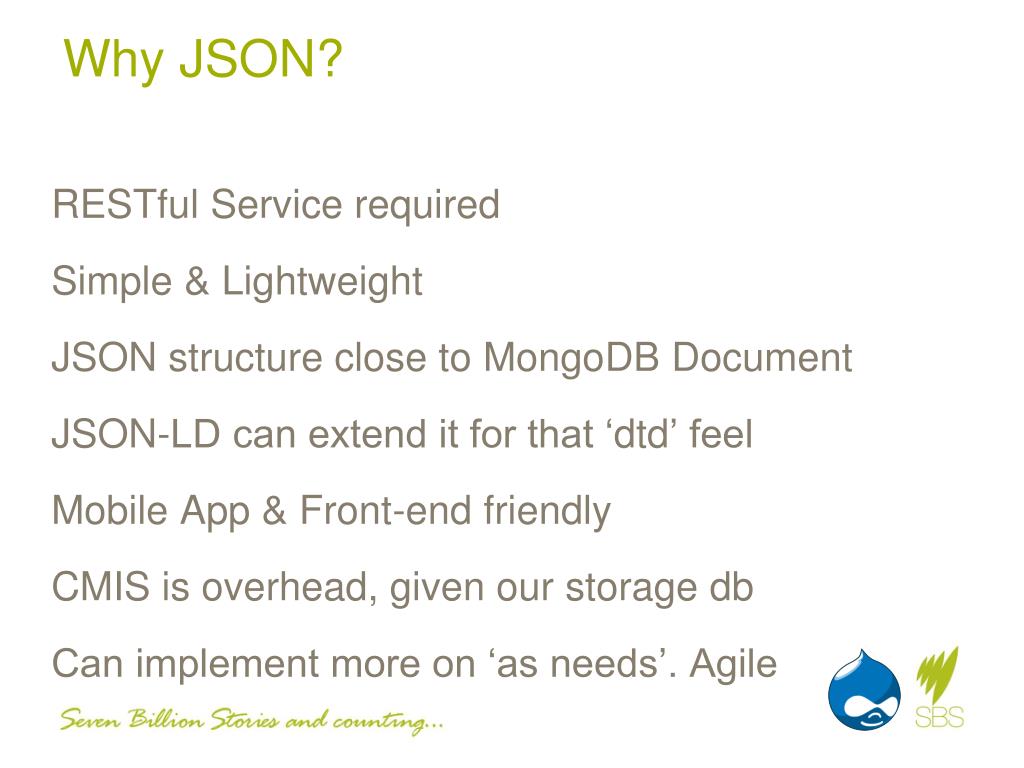 Why JSON?

RESTful Service required

Simple & Lightweight

JSON structure close to MongoDB Document

JSON-LD can extend it for that ‘dtd’ feel

Mobile App & Front-end friendly

CMIS is overhead, given our storage db

Can implement more on ‘as needs’. Agile

Seven Billion Stories and counting...

SBS